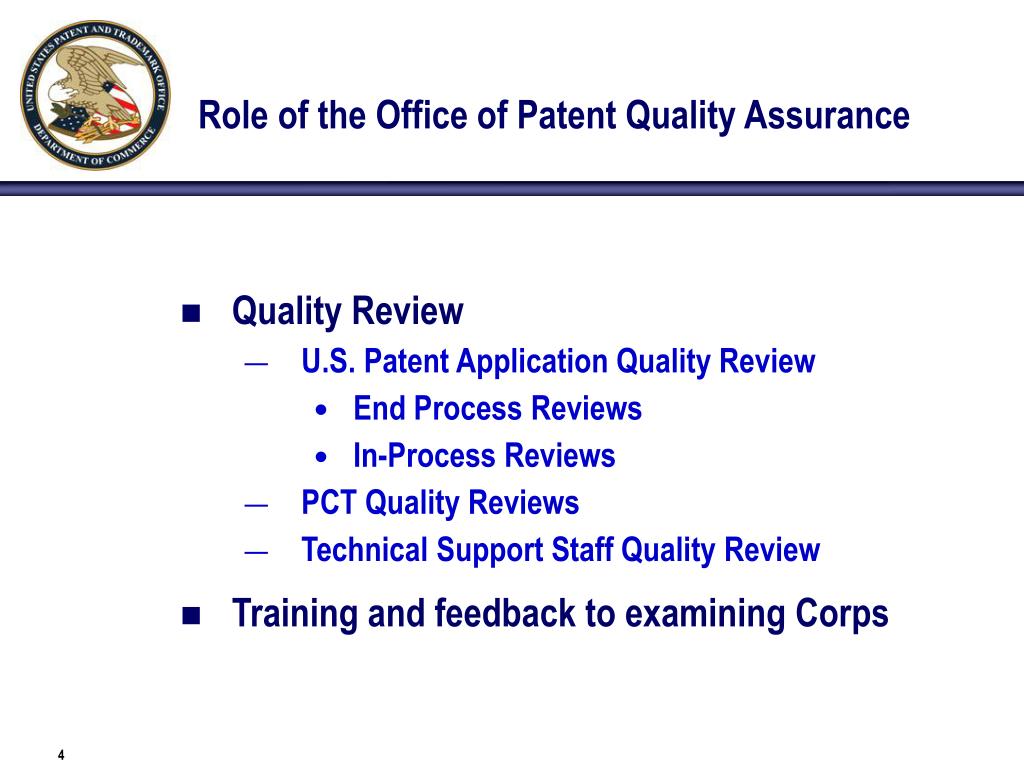 UNITED STATES PATENT AND TRADEMARK OFFICE
DEPARTMENT OF COMMERCE

Role of the Office of Patent Quality Assurance

■ Quality Review
— U.S. Patent Application Quality Review
• End Process Reviews
• In-Process Reviews
— PCT Quality Reviews
— Technical Support Staff Quality Review

■ Training and feedback to examining Corps

4